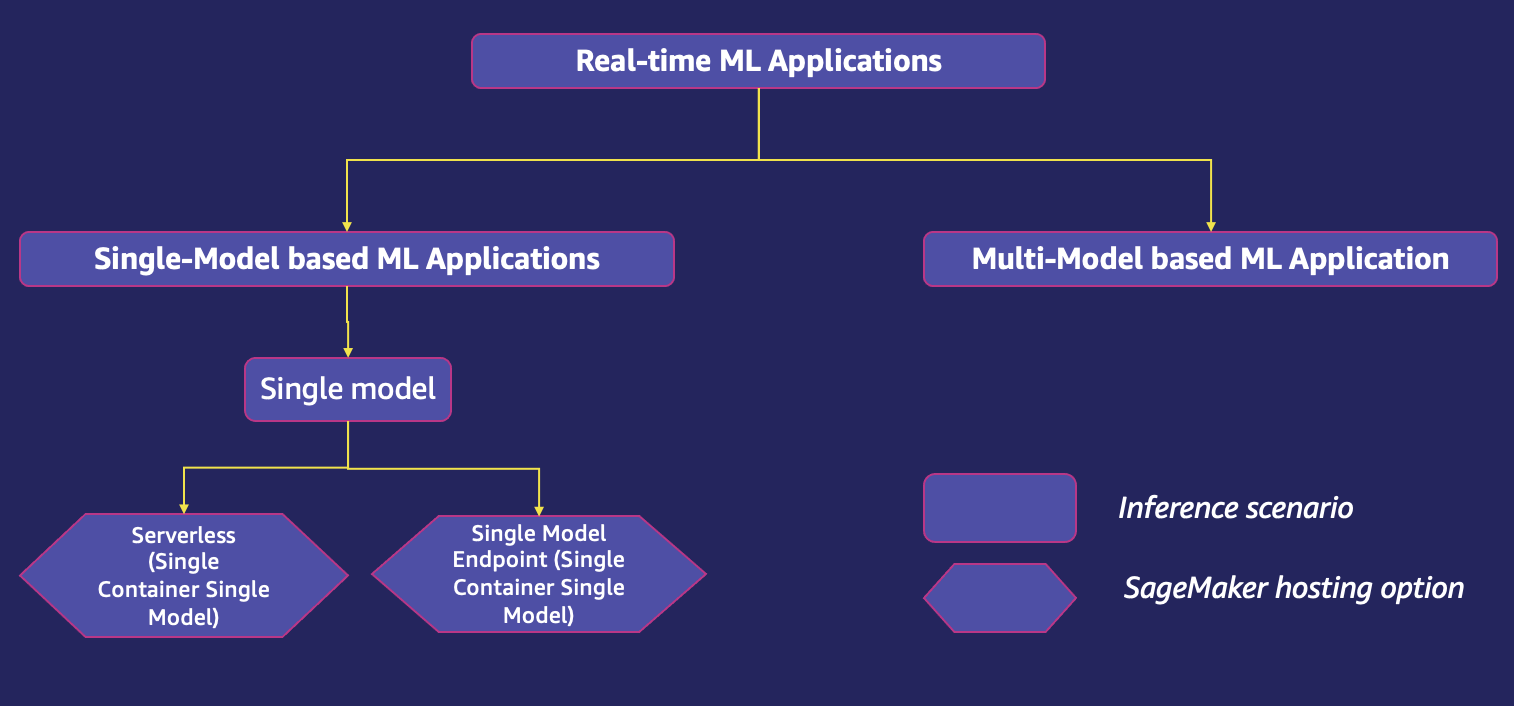 Real-time ML Applications

Single-Model based ML Applications

Multi-Model based ML Application

Single model

Serverless (Single Container Single Model)

Single Model Endpoint (Single Container Single Model)

Inference scenario

SageMaker hosting option